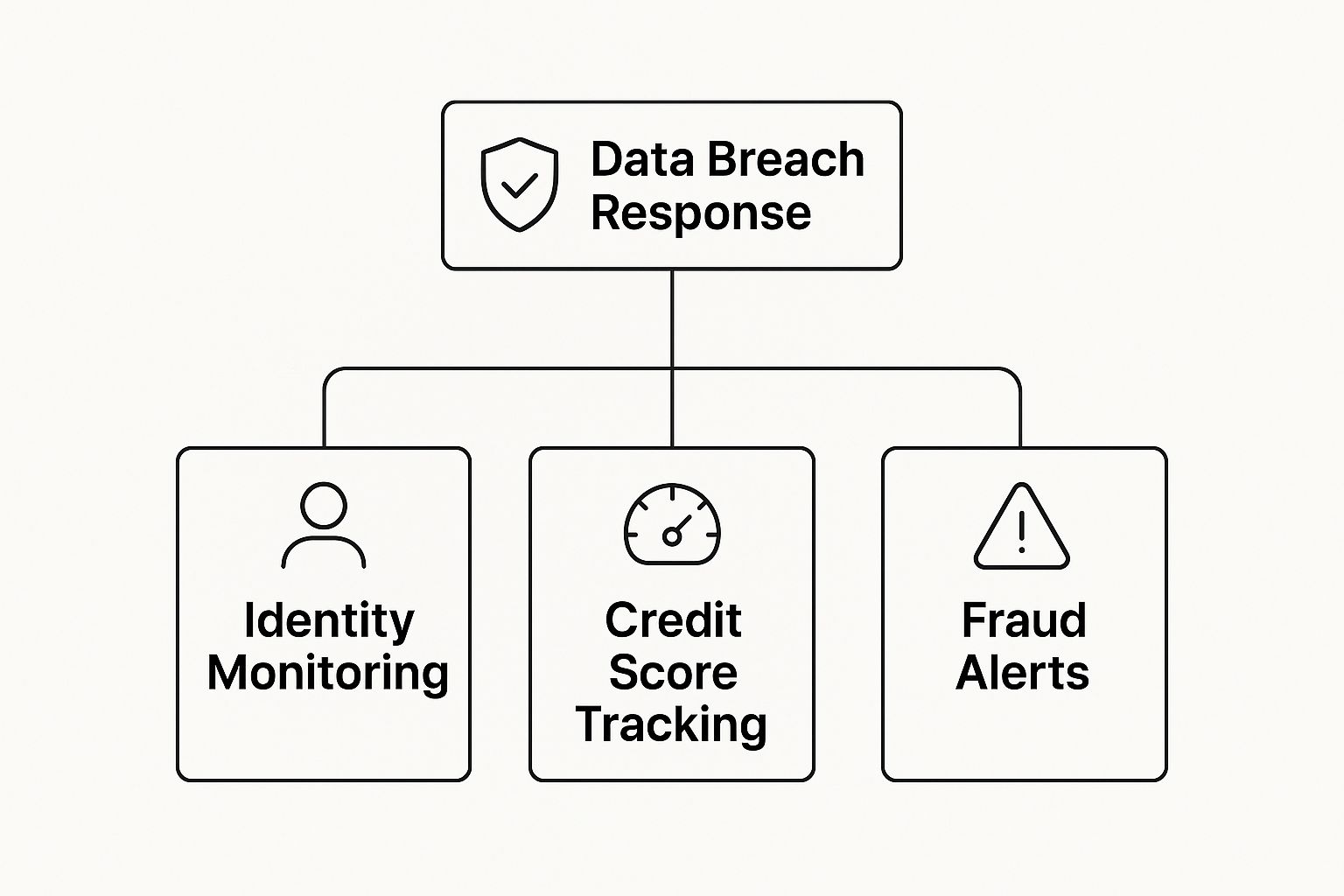 Data Breach Response

Identity Monitoring

Credit Score Tracking

Fraud Alerts